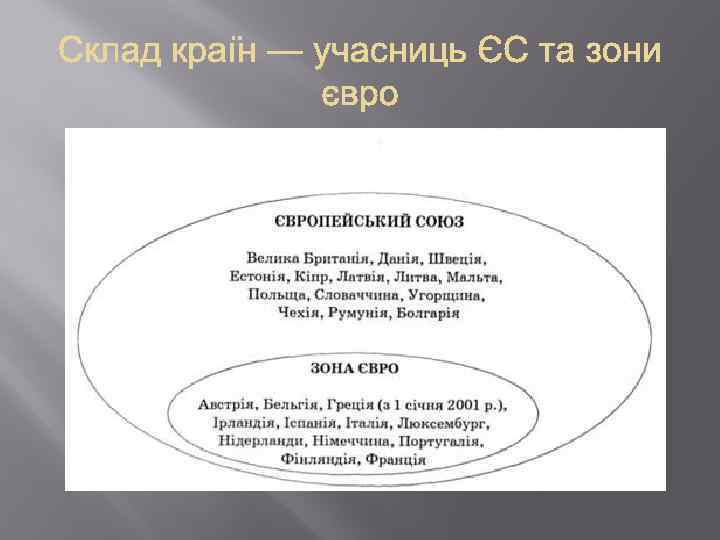 Склад країн — учасниць ЄС та зони євро

ЄВРОПЕЙСЬКИЙ СОЮЗ

Велика Британія, Данія, Швеція, Естонія, Кіпр, Латвія, Литва, Мальта, Польща, Словаччина, Угорщина, Чехія, Румунія, Болгарія

ЗОНА ЄВРО

Австрія, Бельгія, Греція (з 1 січня 2001 р.), Ірландія, Іспанія, Італія, Люксембург, Нідерланди, Німеччина, Португалія, Фінляндія, Франція